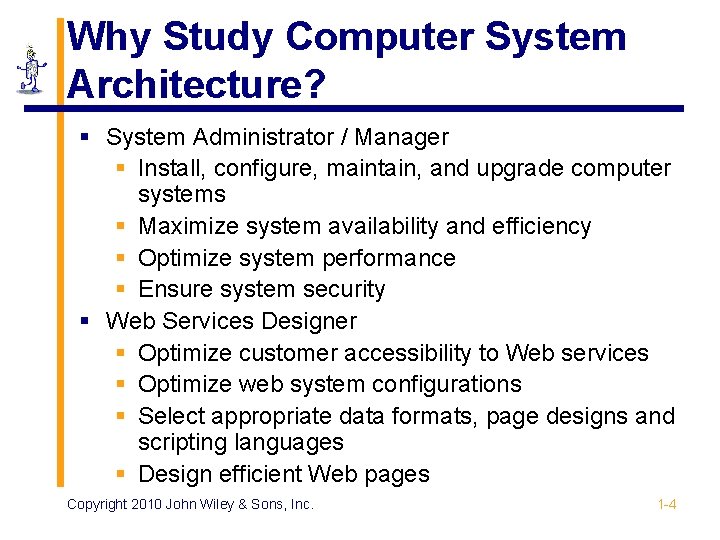 Why Study Computer System Architecture?

- System Administrator / Manager
  - Install, configure, maintain, and upgrade computer systems
  - Maximize system availability and efficiency
  - Optimize system performance
  - Ensure system security
- Web Services Designer
  - Optimize customer accessibility to Web services
  - Optimize web system configurations
  - Select appropriate data formats, page designs and scripting languages
  - Design efficient Web pages

Copyright 2010 John Wiley & Sons, Inc.

1-4